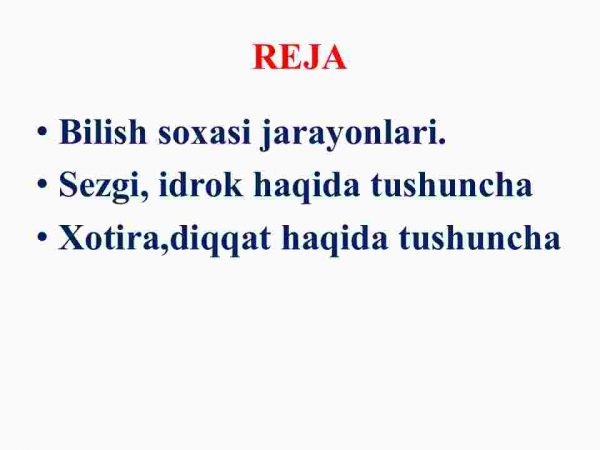 REJA

• Bilish soxasi jarayonlari.
• Sezgi, idrok haqida tushuncha
• Xotira,diqqat haqida tushuncha